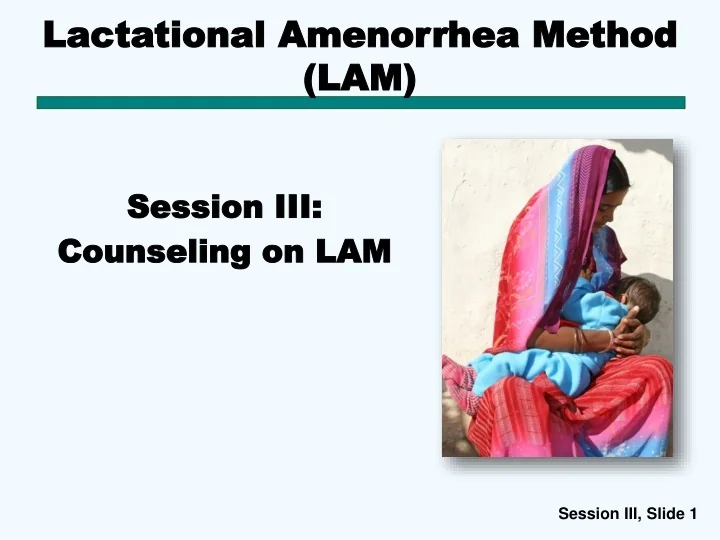 Lactational Amenorrhea Method (LAM)

Session III: Counseling on LAM

Session III, Slide 1